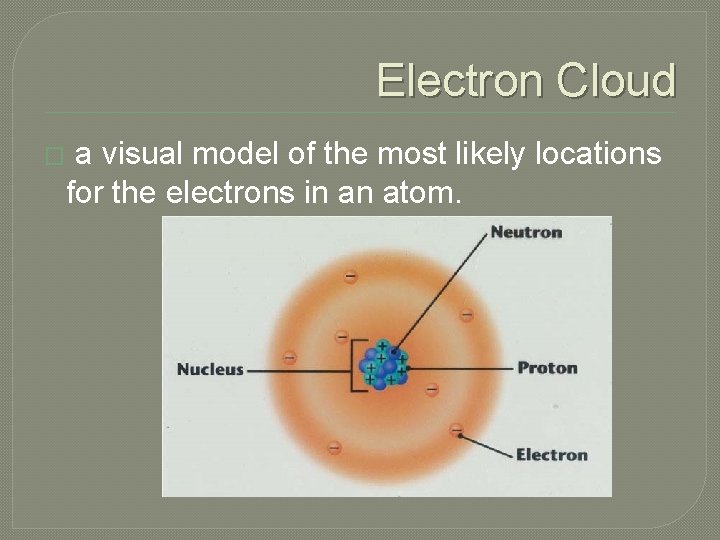 Electron Cloud

a visual model of the most likely locations for the electrons in an atom.

Neutron
Nucleus
Proton
Electron